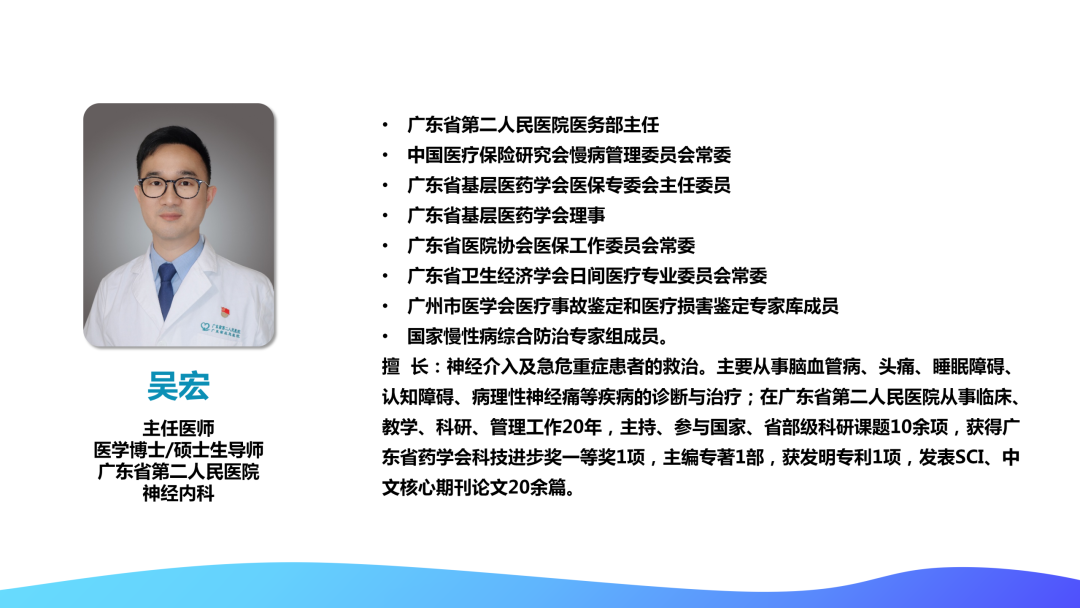 吴宏

主任医师
医学博士/硕士生导师
广东省第二人民医院
神经内科

• 广东省第二人民医院医务部主任
• 中国医疗保险研究会慢病管理委员会常委
• 广东省基层医药学会医保专委会主任委员
• 广东省基层医药学会理事
• 广东省医院协会医保工作委员会常委
• 广东省卫生经济学会日间医疗专业委员会常委
• 广州市医学会医疗事故鉴定和医疗损害鉴定专家库成员
• 国家慢性病综合防治专家组成员。

擅 长：神经介入及急危重症患者的救治。主要从事脑血管病、头痛、睡眠障碍、认知障碍、病理性神经痛等疾病的诊断与治疗；在广东省第二人民医院从事临床、教学、科研、管理工作20年，主持、参与国家、省部级科研课题10余项，获得广东省药学会科技进步奖一等奖1项，主编专著1部，获发明专利1项，发表SCI、中文核心期刊论文20余篇。